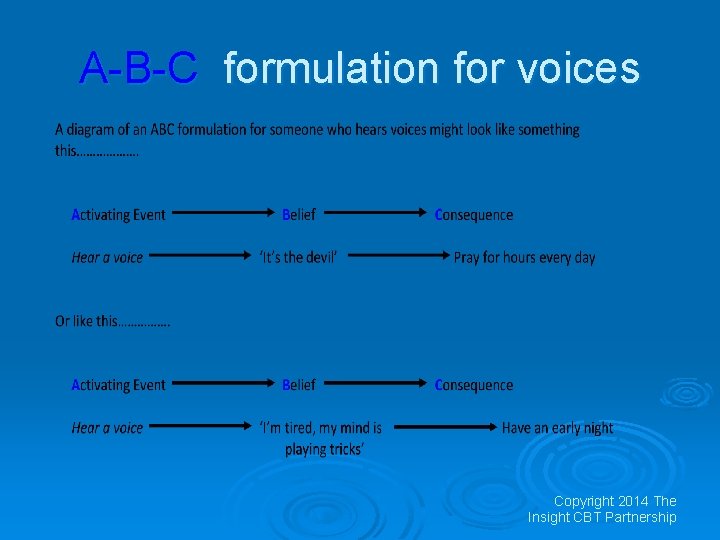 A-B-C formulation for voices

A diagram of an ABC formulation for someone who hears voices might look like something this……………….

Activating Event Belief Consequence

Hear a voice 'It's the devil' Pray for hours every day

Or like this…………….

Activating Event Belief Consequence

Hear a voice 'I'm tired, my mind is playing tricks' Have an early night

Copyright 2014 The Insight CBT Partnership